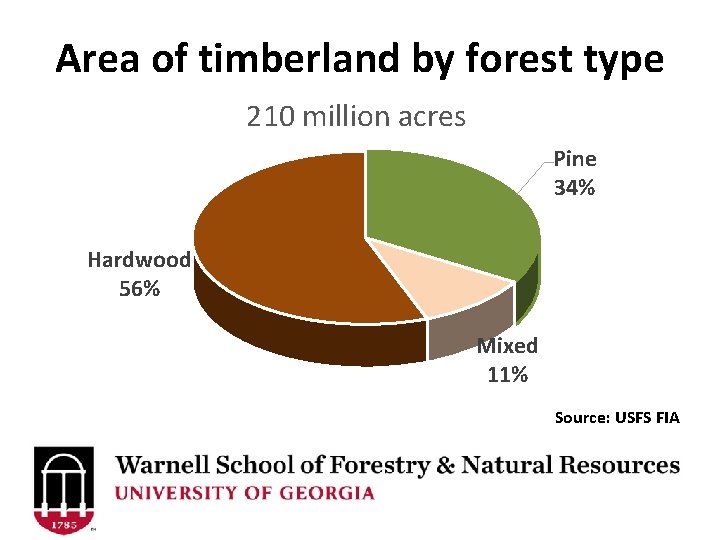 Area of timberland by forest type

210 million acres

Pine
34%

Hardwood
56%

Mixed
11%

Source: USFS FIA

1785

Warnell School of Forestry & Natural Resources
UNIVERSITY OF GEORGIA